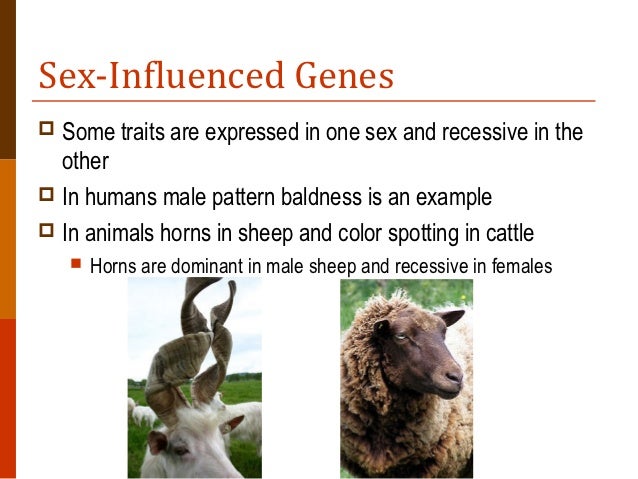 Sex-Influenced Genes

Some traits are expressed in one sex and recessive in the other

In humans male pattern baldness is an example

In animals horns in sheep and color spotting in cattle

Horns are dominant in male sheep and recessive in females